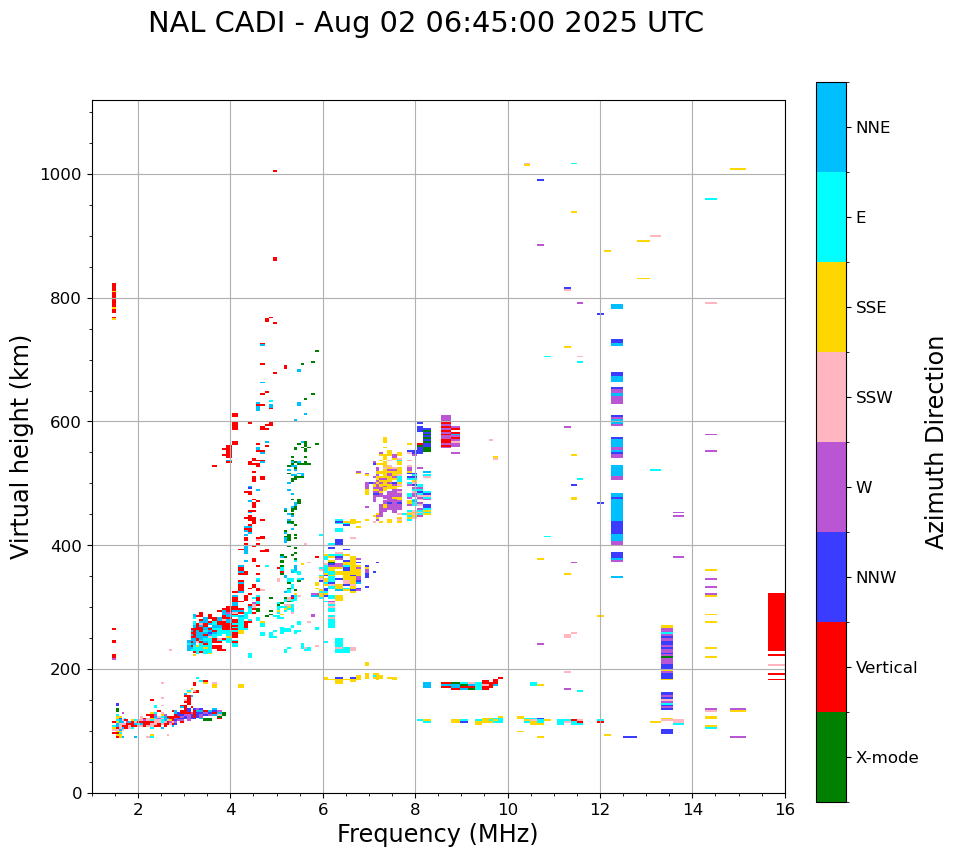 NAL CADI - Aug 02 06:45:00 2025 UTC

Virtual height (km)

1000
800
600
400
200
0

2
4
6
8
10
12
14
16

Frequency (MHz)

NNE
E
SSE
SSW
W
NNW
Vertical
X-mode

Azimuth Direction